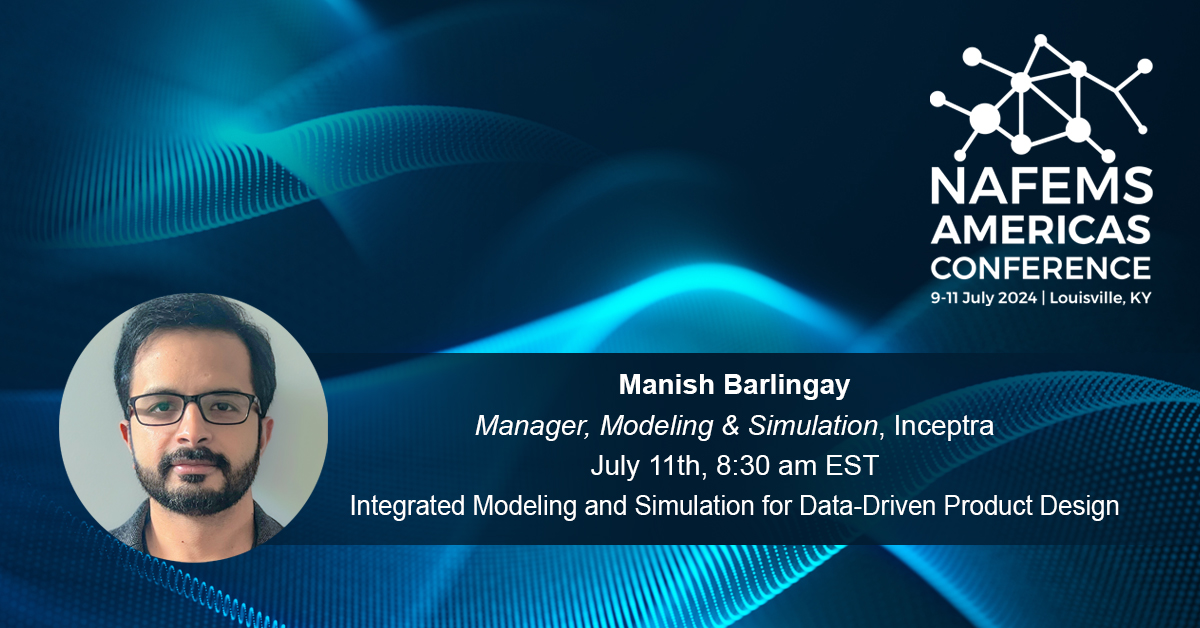 NAFEMS AMERICAS CONFERENCE
9-11 July 2024 | Louisville, KY

Manish Barlingay
Manager, Modeling & Simulation, Inceptra
July 11th, 8:30 am EST
Integrated Modeling and Simulation for Data-Driven Product Design